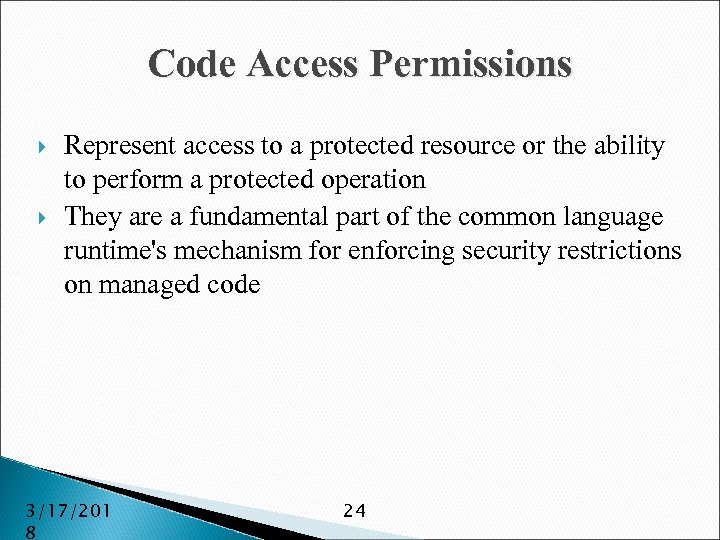 Code Access Permissions

Represent access to a protected resource or the ability to perform a protected operation

They are a fundamental part of the common language runtime's mechanism for enforcing security restrictions on managed code

3/17/2018

24